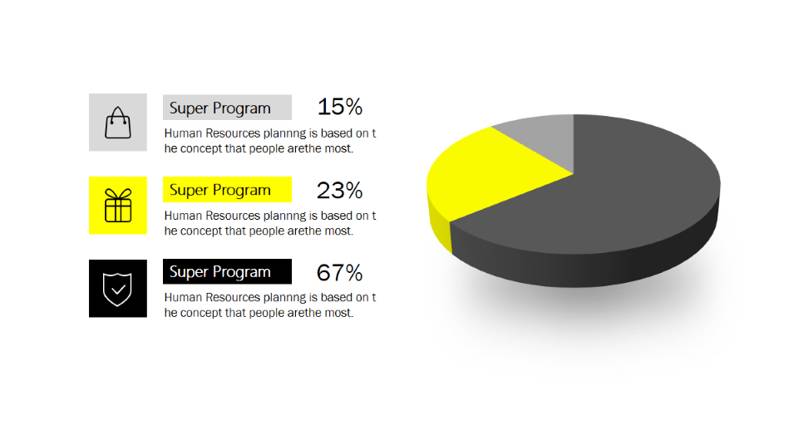 Super Program 15%

Human Resources plannng is based on t he concept that people arethe most.

Super Program 23%

Human Resources plannng is based on t he concept that people arethe most.

Super Program 67%

Human Resources plannng is based on t he concept that people arethe most.